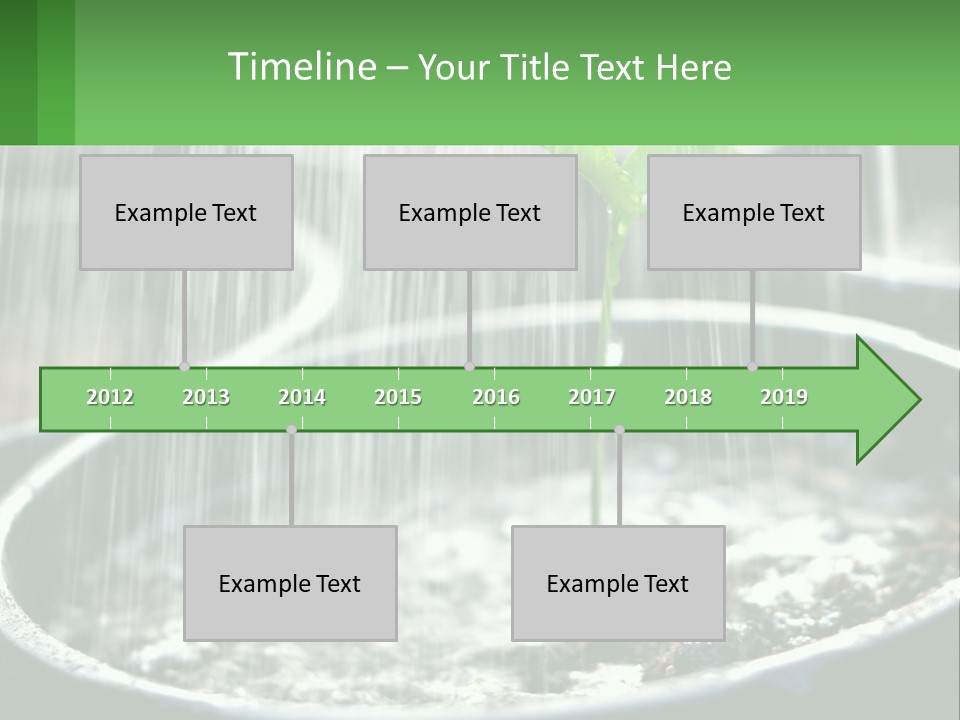 Timeline – Your Title Text Here

Example Text

Example Text

Example Text

2012 2013 2014 2015 2016 2017 2018 2019

Example Text

Example Text